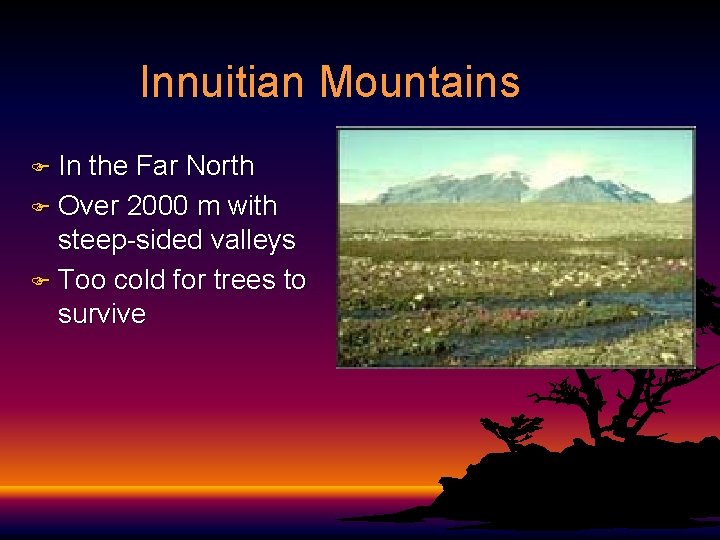 Innuitian Mountains

In the Far North
Over 2000 m with steep-sided valleys
Too cold for trees to survive